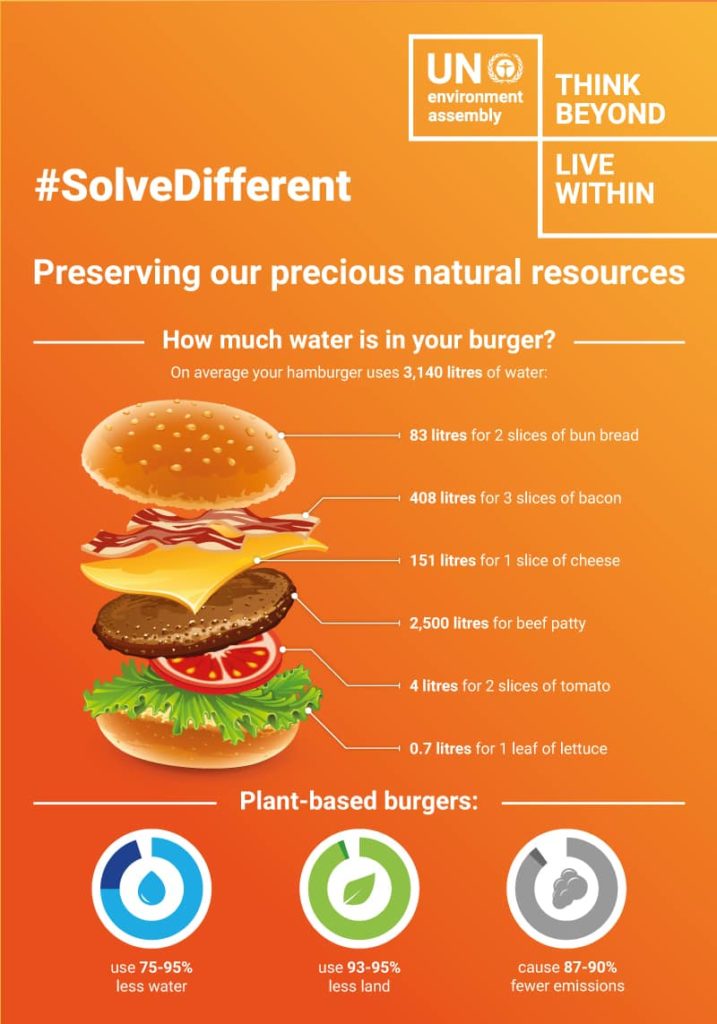 UN environment assembly

THINK BEYOND

LIVE WITHIN

#SolveDifferent

Preserving our precious natural resources

How much water is in your burger?

On average your hamburger uses 3,140 litres of water:

83 litres for 2 slices of bun bread

408 litres for 3 slices of bacon

151 litres for 1 slice of cheese

2,500 litres for beef patty

4 litres for 2 slices of tomato

0.7 litres for 1 leaf of lettuce

Plant-based burgers:

use 75-95% less water

use 93-95% less land

cause 87-90% fewer emissions